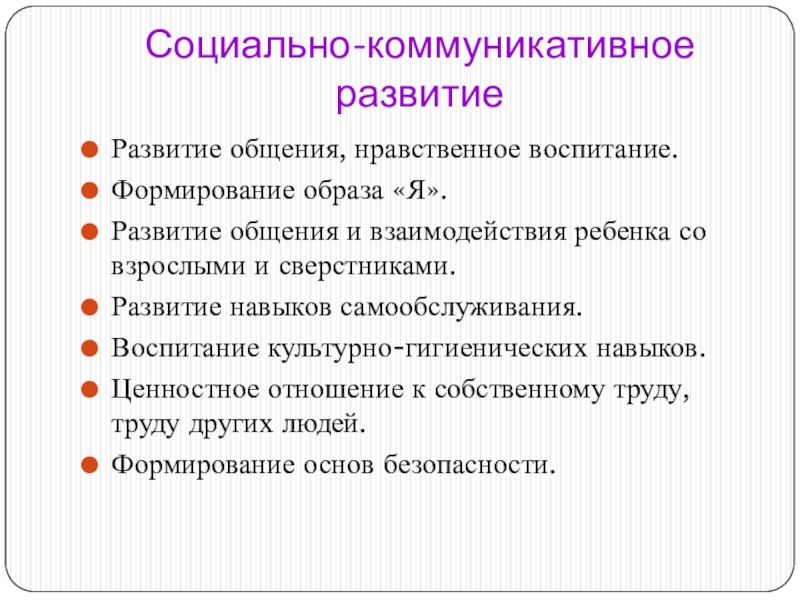 Социально-коммуникативное развитие

Развитие общения, нравственное воспитание.
Формирование образа «Я».
Развитие общения и взаимодействия ребенка со взрослыми и сверстниками.
Развитие навыков самообслуживания.
Воспитание культурно-гигиенических навыков.
Ценностное отношение к собственному труду, труду других людей.
Формирование основ безопасности.